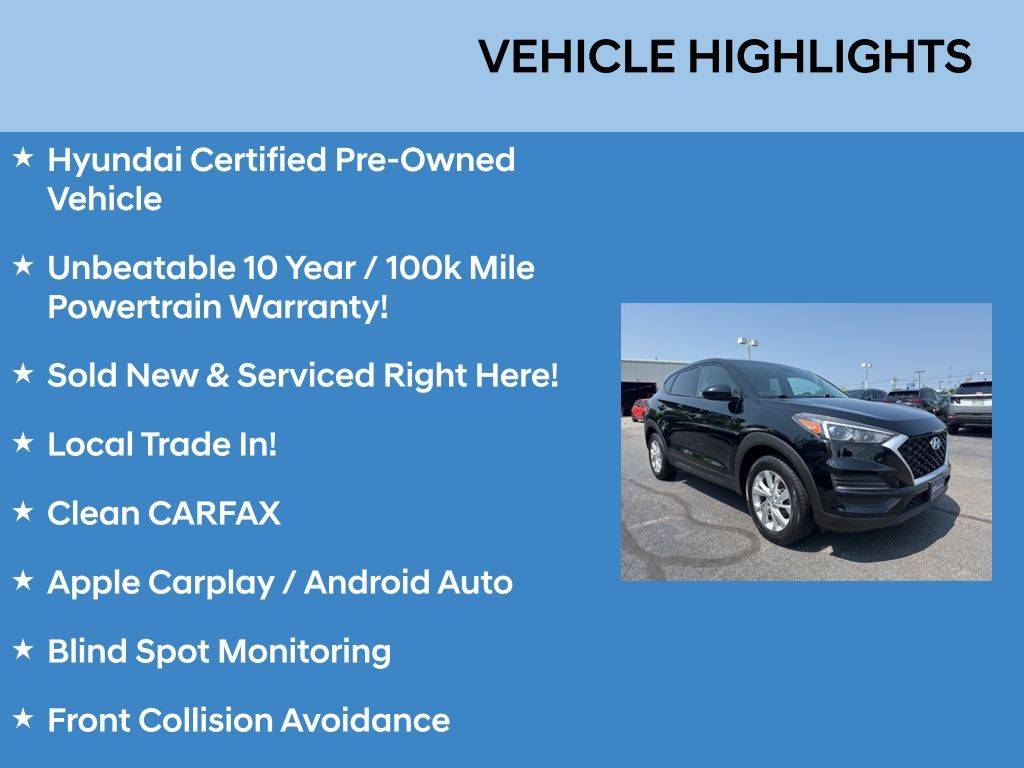 VEHICLE HIGHLIGHTS

★ Hyundai Certified Pre-Owned Vehicle

★ Unbeatable 10 Year / 100k Mile Powertrain Warranty!

★ Sold New & Serviced Right Here!

★ Local Trade In!

★ Clean CARFAX

★ Apple Carplay / Android Auto

★ Blind Spot Monitoring

★ Front Collision Avoidance